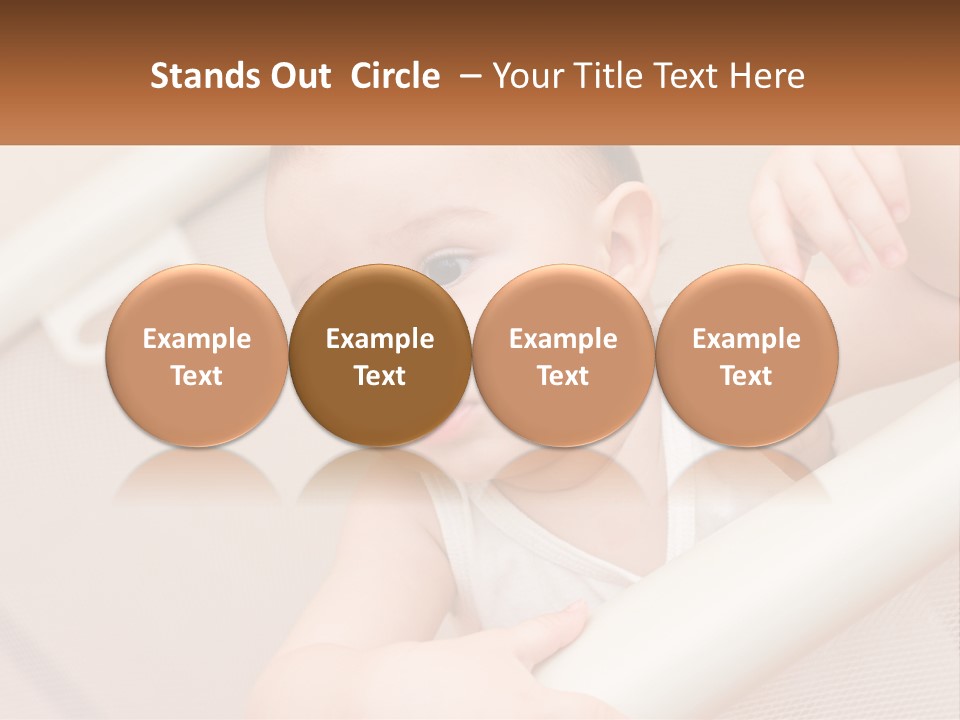 Stands Out Circle – Your Title Text Here

Example Text

Example Text

Example Text

Example Text